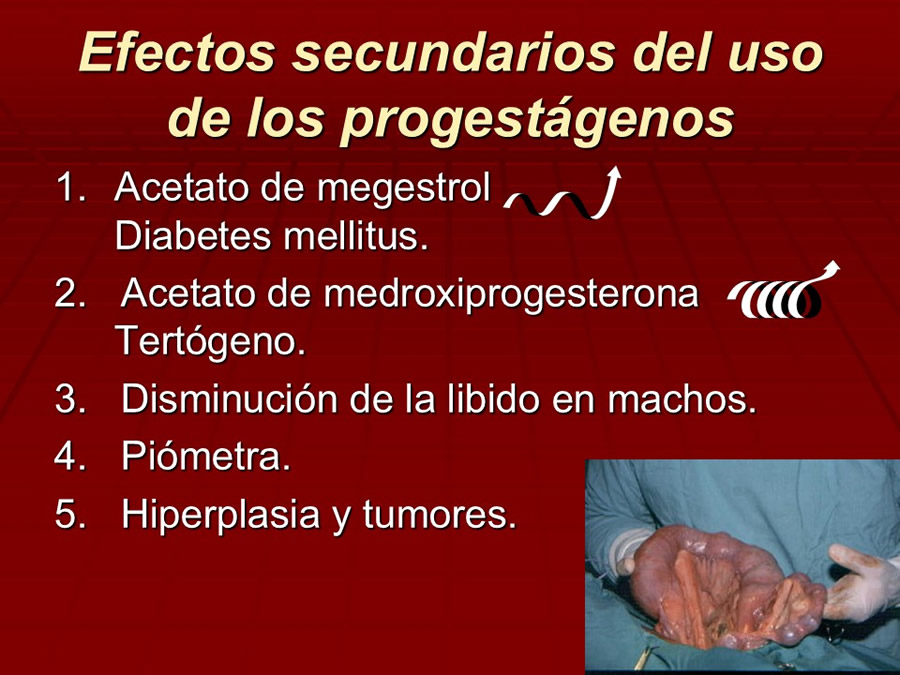 Efectos secundarios del uso de los progestágenos

1. Acetato de megestrol Diabetes mellitus.
2. Acetato de medroxiprogesterona Tertógeno.
3. Disminución de la libido en machos.
4. Piómetra.
5. Hiperplasia y tumores.